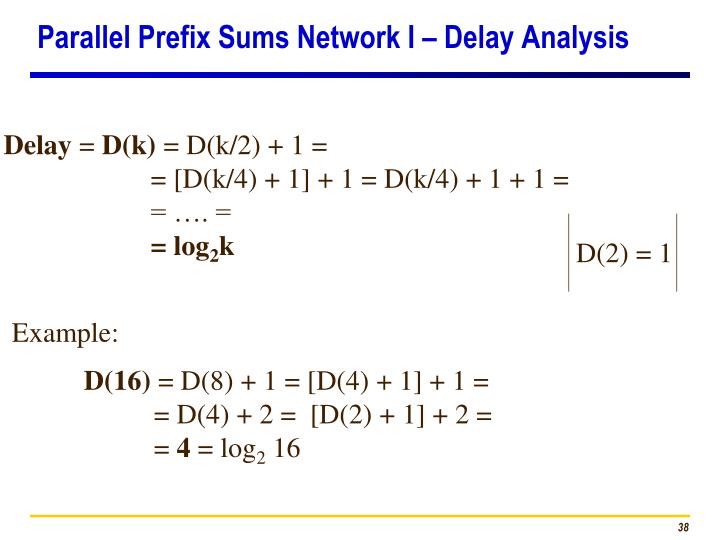 Parallel Prefix Sums Network I – Delay Analysis

Delay = D(k) = D(k/2) + 1 =
= [D(k/4) + 1] + 1 = D(k/4) + 1 + 1 =
= …. =
= $\log_2 k$

D(2) = 1

Example:

D(16) = D(8) + 1 = [D(4) + 1] + 1 =
= D(4) + 2 = [D(2) + 1] + 2 =
= 4 = $\log_2 16$

38